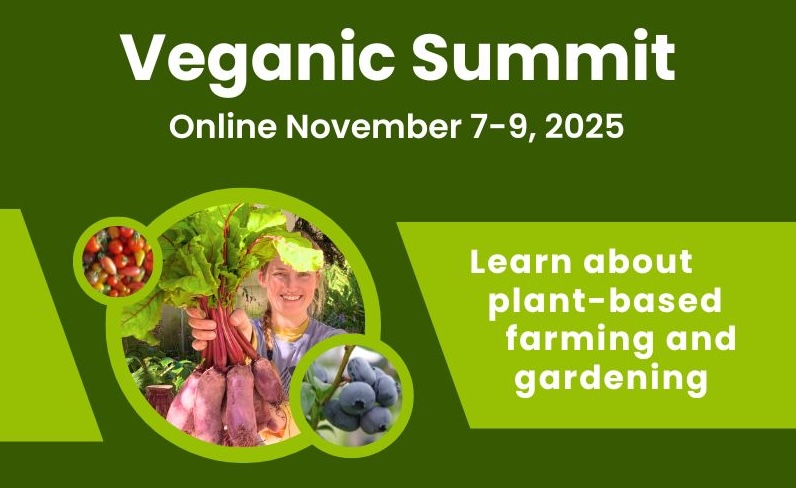 Veganic Summit

Online November 7-9, 2025

Learn about plant-based farming and gardening